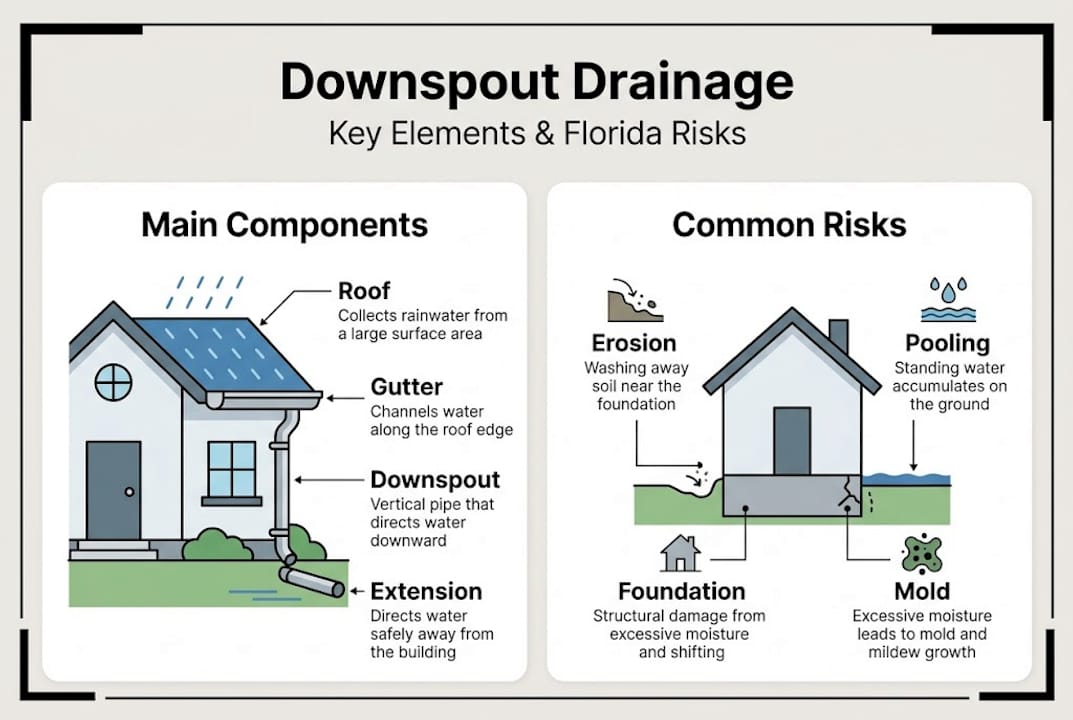 Downspout Drainage
Key Elements & Florida Risks

Main Components

Roof
Collects rainwater from a large surface area

Gutter
Channels water along the roof edge

Downspout
Vertical pipe that directs water downward

Extension
Directs water safely away from the building

Common Risks

Erosion
Washing away soil near the foundation

Pooling
Standing water accumulates on the ground

Foundation
Structural damage from excessive moisture and shifting

Mold
Excessive moisture leads to mold and mildew growth